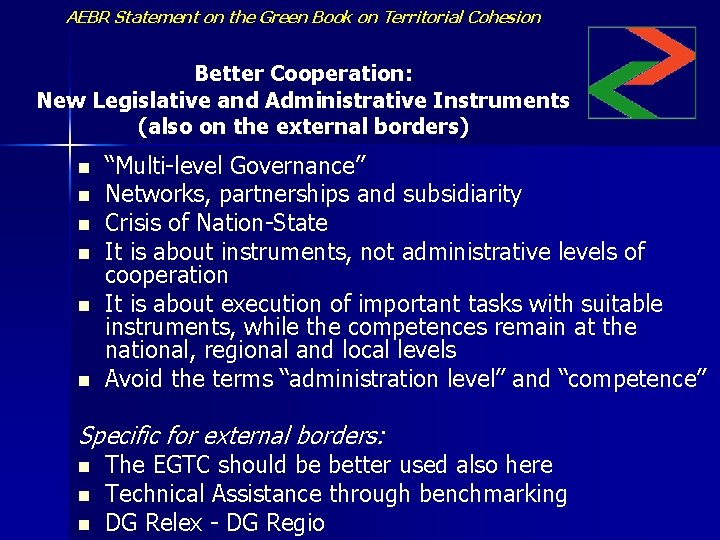 AEBR Statement on the Green Book on Territorial Cohesion

Better Cooperation:
New Legislative and Administrative Instruments
(also on the external borders)

- “Multi-level Governance”
- Networks, partnerships and subsidiarity
- Crisis of Nation-State
- It is about instruments, not administrative levels of cooperation
- It is about execution of important tasks with suitable instruments, while the competences remain at the national, regional and local levels
- Avoid the terms “administration level” and “competence”

Specific for external borders:
- The EGTC should be better used also here
- Technical Assistance through benchmarking
- DG Relex - DG Regio